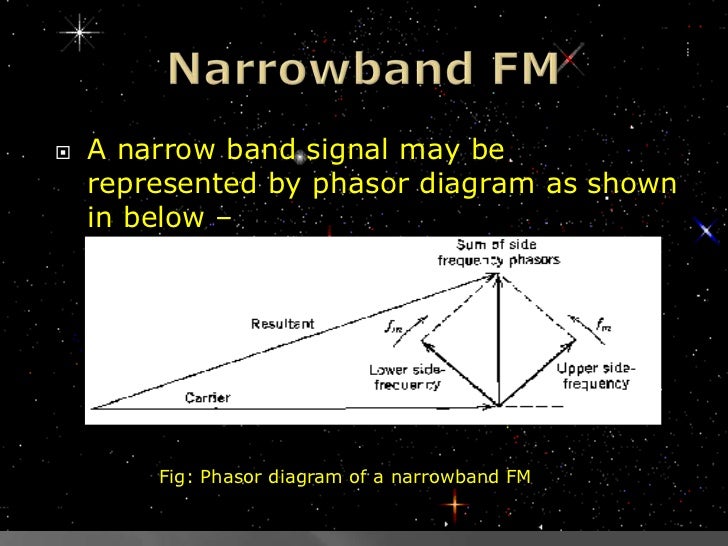 Narrowband FM

A narrow band signal may be represented by phasor diagram as shown in below –

Sum of side frequency phasors

Resultant

$f_m$

$f_m$

Lower side-frequency

Upper side-frequency

Carrier

Fig: Phasor diagram of a narrowband FM